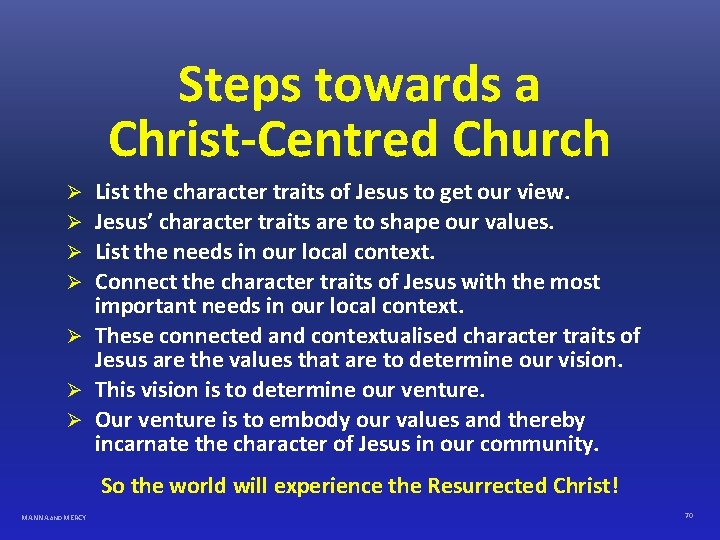 Steps towards a Christ-Centred Church

➢ List the character traits of Jesus to get our view.
➢ Jesus' character traits are to shape our values.
➢ List the needs in our local context.
➢ Connect the character traits of Jesus with the most important needs in our local context.
➢ These connected and contextualised character traits of Jesus are the values that are to determine our vision.
➢ This vision is to determine our venture.
➢ Our venture is to embody our values and thereby incarnate the character of Jesus in our community.

So the world will experience the Resurrected Christ!

MANNA AND MERCY

70